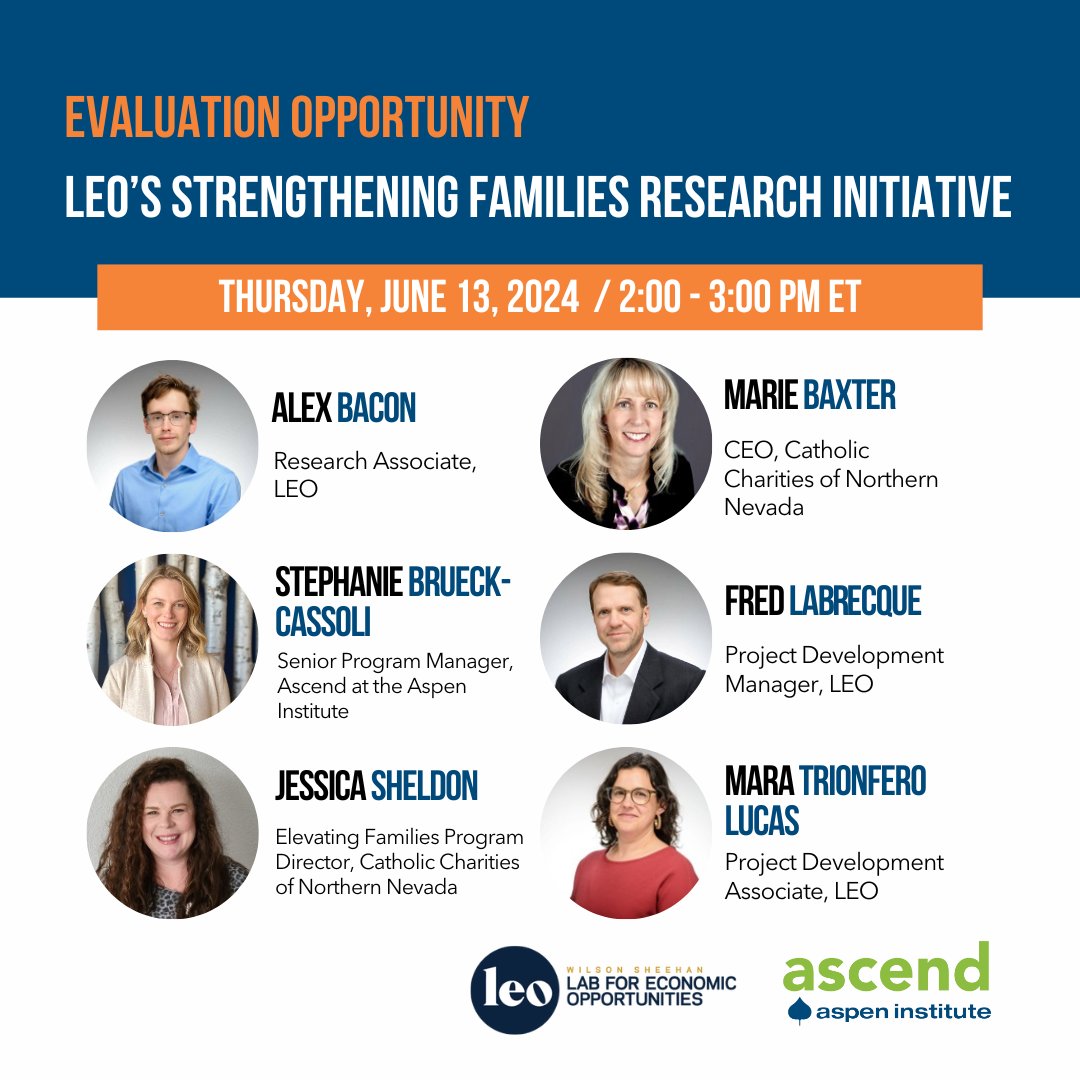 EVALUATION OPPORTUNITY
LEO'S STRENGTHENING FAMILIES RESEARCH INITIATIVE

THURSDAY, JUNE 13, 2024 / 2:00 - 3:00 PM ET

ALEX BACON
Research Associate, LEO

STEPHANIE BRUECK-CASSOLI
Senior Program Manager, Ascend at the Aspen Institute

JESSICA SHELDON
Elevating Families Program Director, Catholic Charities of Northern Nevada

MARIE BAXTER
CEO, Catholic Charities of Northern Nevada

FRED LABRECQUE
Project Development Manager, LEO

MARA TRIONFERO LUCAS
Project Development Associate, LEO

leo WILSON SHEEHAN LAB FOR ECONOMIC OPPORTUNITIES

ascend aspen institute